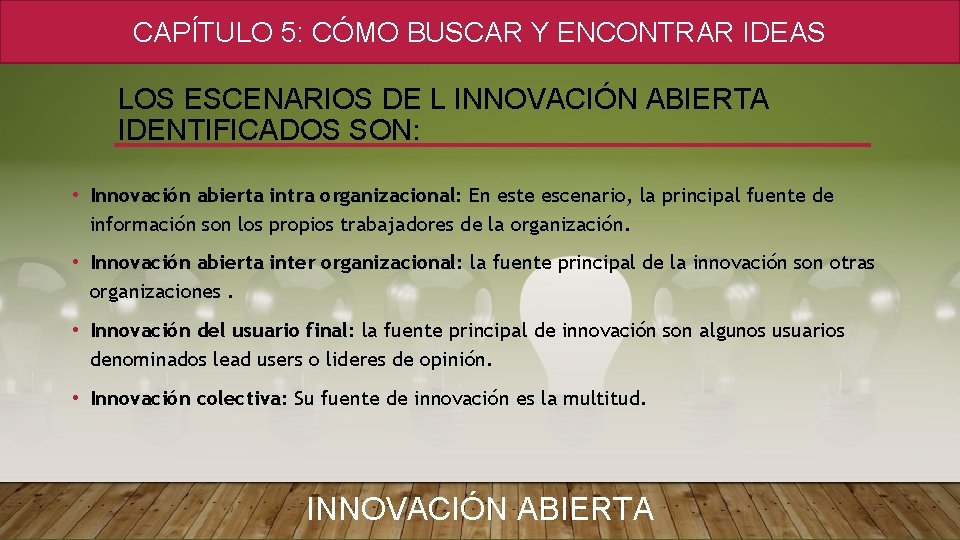 CAPÍTULO 5: CÓMO BUSCAR Y ENCONTRAR IDEAS

LOS ESCENARIOS DE L INNOVACIÓN ABIERTA IDENTIFICADOS SON:

• Innovación abierta intra organizacional: En este escenario, la principal fuente de información son los propios trabajadores de la organización.

• Innovación abierta inter organizacional: la fuente principal de la innovación son otras organizaciones .

• Innovación del usuario final: la fuente principal de innovación son algunos usuarios denominados lead users o lideres de opinión.

• Innovación colectiva: Su fuente de innovación es la multitud.

INNOVACIÓN ABIERTA